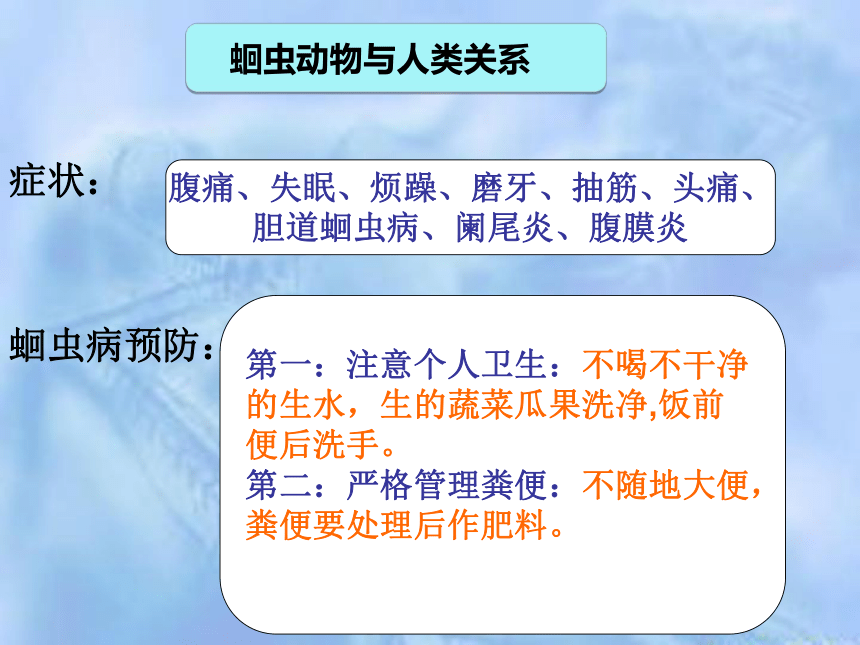 蛔虫动物与人类关系

症状：

腹痛、失眠、烦躁、磨牙、抽筋、头痛、胆道蛔虫病、阑尾炎、腹膜炎

蛔虫病预防：

第一：注意个人卫生：不喝不干净的生水，生的蔬菜瓜果洗净,饭前便后洗手。
第二：严格管理粪便：不随地大便，粪便要处理后作肥料。